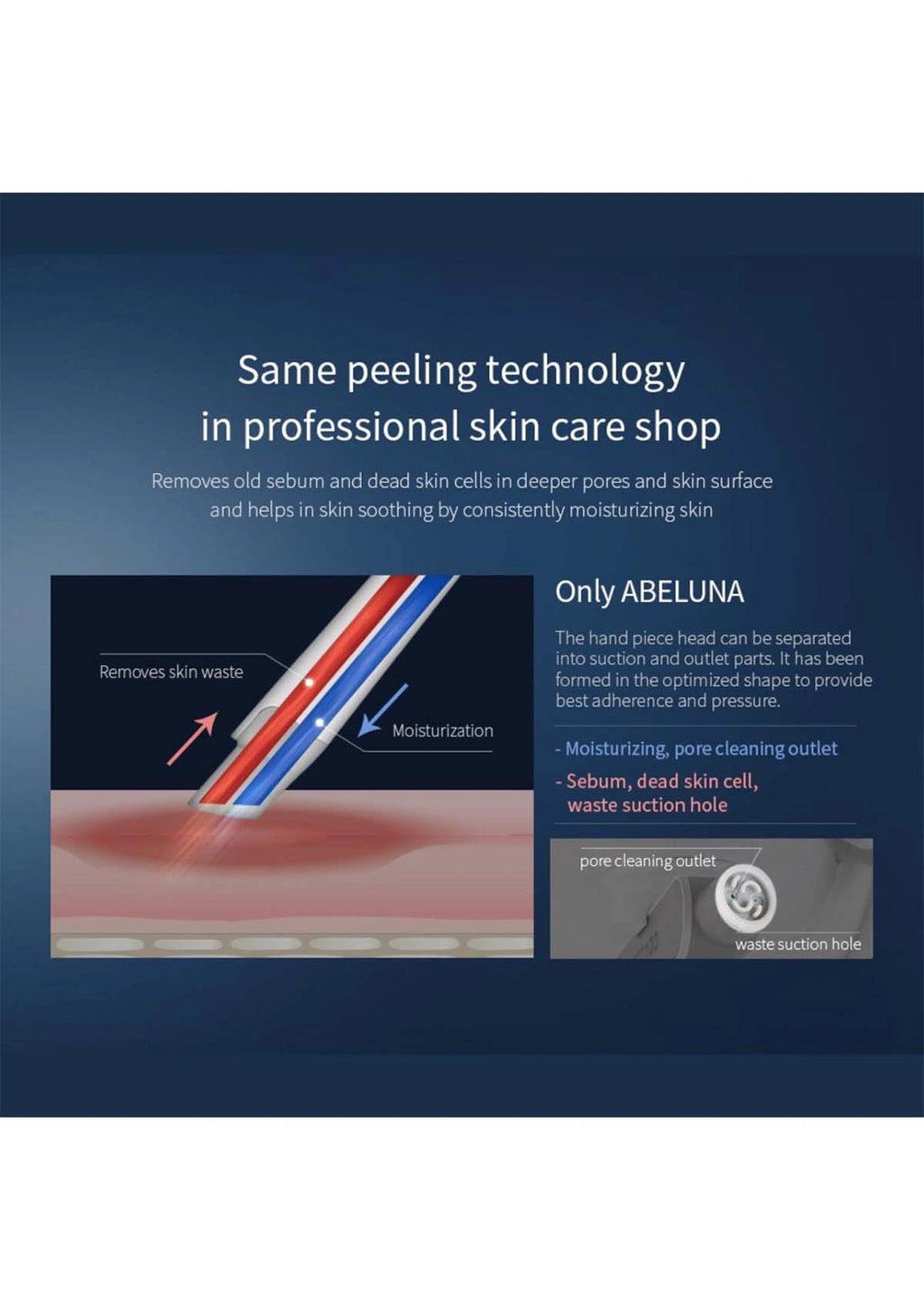 Same peeling technology
in professional skin care shop

Removes old sebum and dead skin cells in deeper pores and skin surface and helps in skin soothing by consistently moisturizing skin

Removes skin waste

Moisturization

Only ABELUNA

The hand piece head can be separated into suction and outlet parts. It has been formed in the optimized shape to provide best adherence and pressure.

- Moisturizing, pore cleaning outlet

- Sebum, dead skin cell, waste suction hole

pore cleaning outlet

waste suction hole